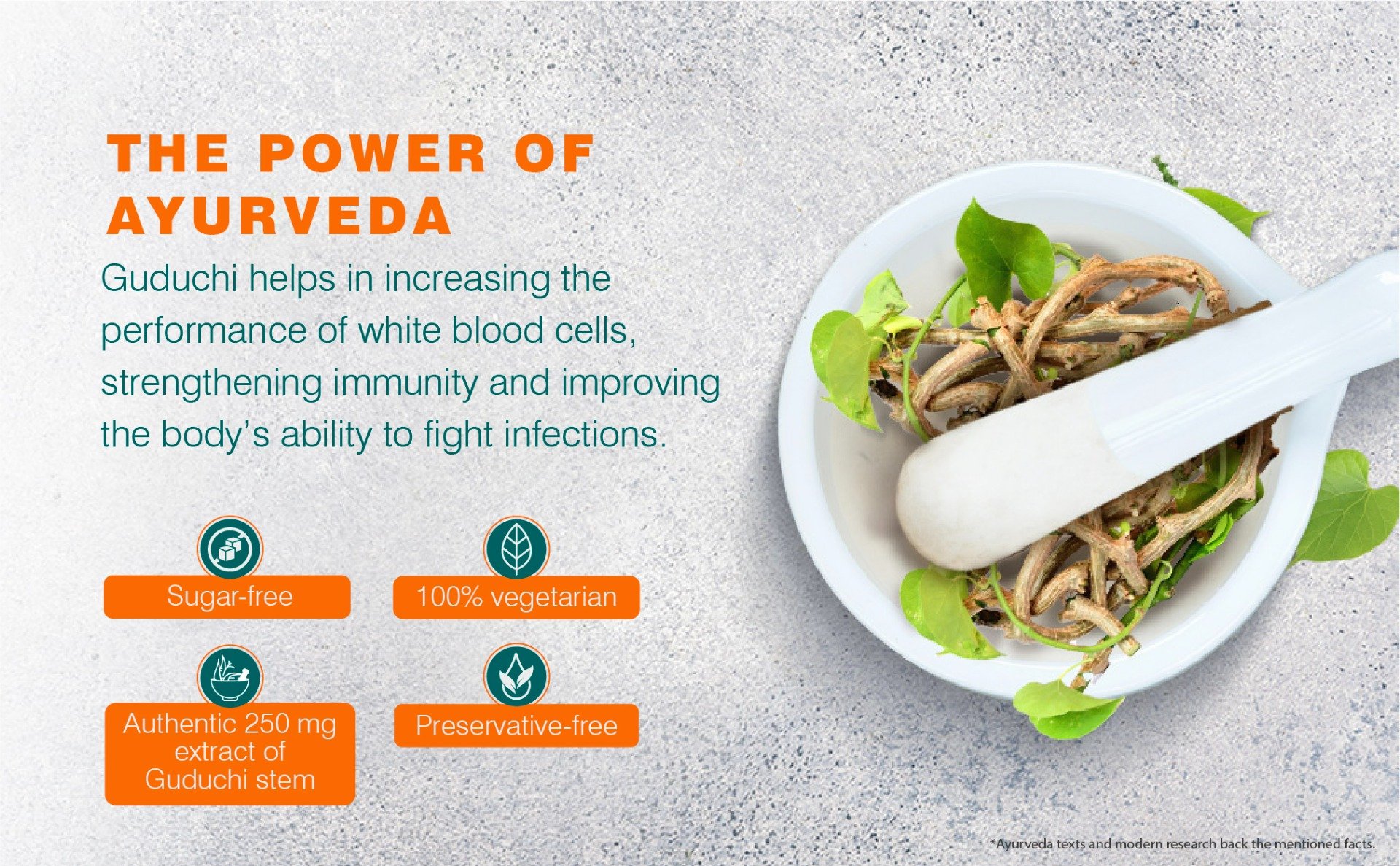 THE POWER OF AYURVEDA

Guduchi helps in increasing the performance of white blood cells, strengthening immunity and improving the body's ability to fight infections.

Sugar-free

100% vegetarian

Authentic 250 mg extract of Guduchi stem

Preservative-free

*Ayurveda texts and modern research back the mentioned facts.